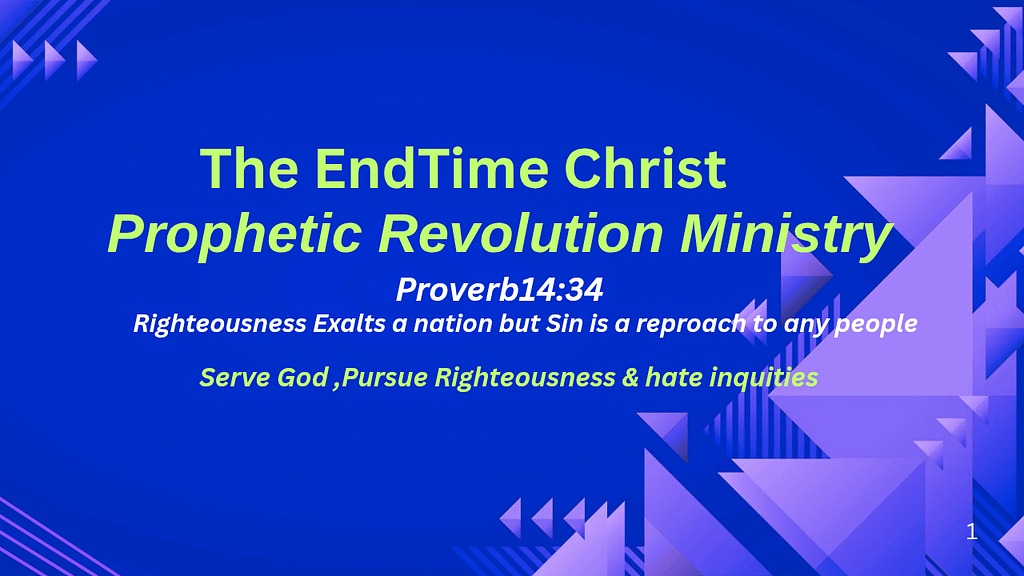 The EndTime Christ
Prophetic Revolution Ministry

Proverb14:34

Righteousness Exalts a nation but Sin is a reproach to any people

Serve God ,Pursue Righteousness & hate inquities

1